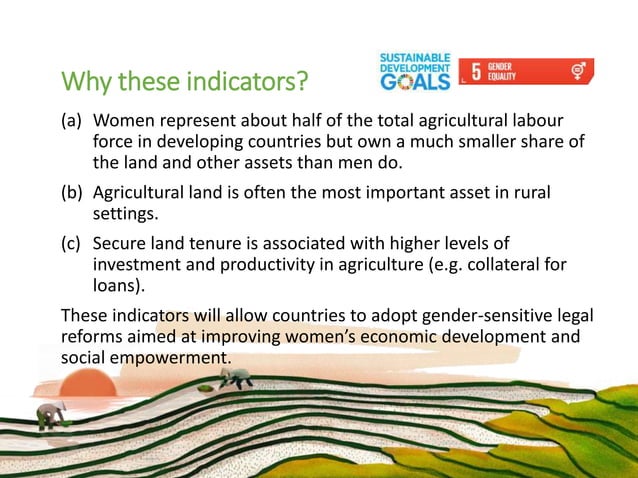 Why these indicators?

SUSTAINABLE DEVELOPMENT GOALS

5 GENDER EQUALITY

(a) Women represent about half of the total agricultural labour force in developing countries but own a much smaller share of the land and other assets than men do.

(b) Agricultural land is often the most important asset in rural settings.

(c) Secure land tenure is associated with higher levels of investment and productivity in agriculture (e.g. collateral for loans).

These indicators will allow countries to adopt gender-sensitive legal reforms aimed at improving women's economic development and social empowerment.